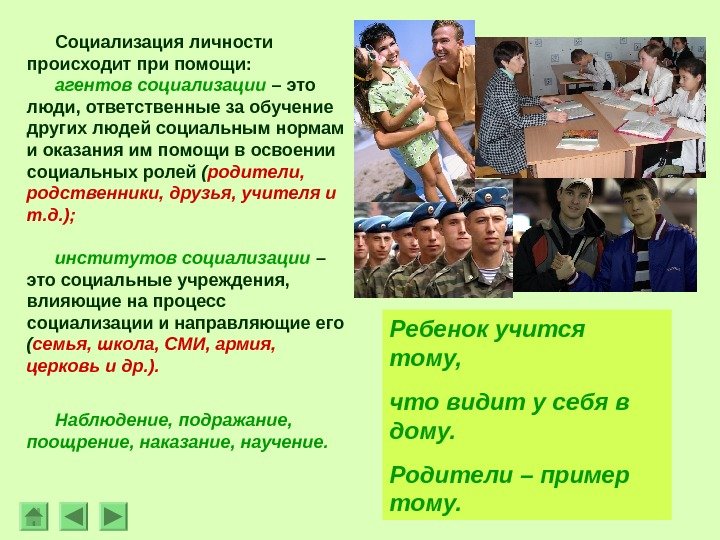 Социализация личности происходит при помощи:

агентов социализации – это люди, ответственные за обучение других людей социальным нормам и оказания им помощи в освоении социальных ролей (родители, родственники, друзья, учителя и т.д.);

институтов социализации – это социальные учреждения, влияющие на процесс социализации и направляющие его (семья, школа, СМИ, армия, церковь и др.).

Наблюдение, подражание, поощрение, наказание, научение.

Ребенок учится тому,

что видит у себя в дому.

Родители – пример тому.